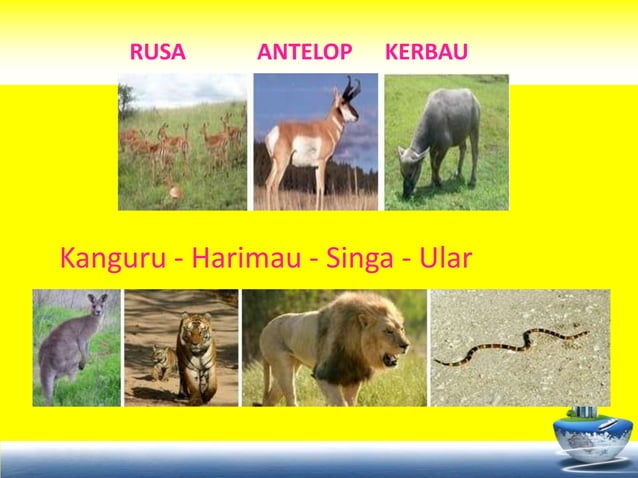 RUSA ANTELOP KERBAU

Kanguru - Harimau - Singa - Ular